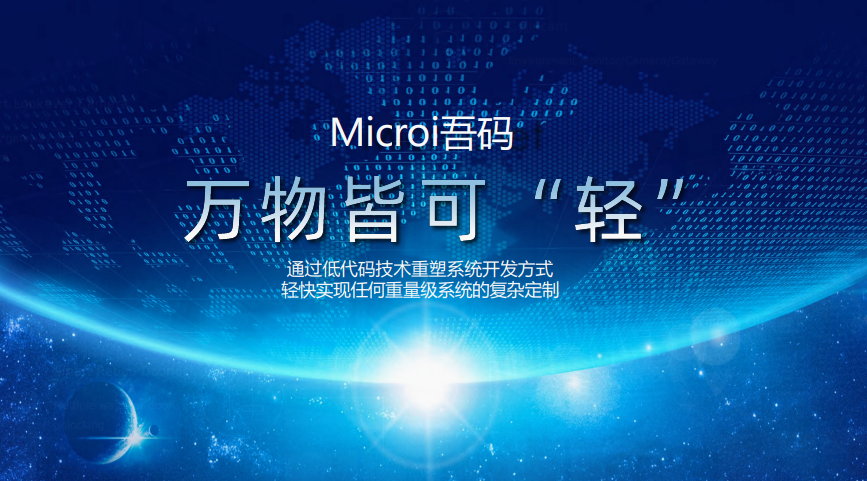 Microi吾码

万物皆可“轻”

通过低代码技术重塑系统开发方式
轻快实现任何重量级系统的复杂定制